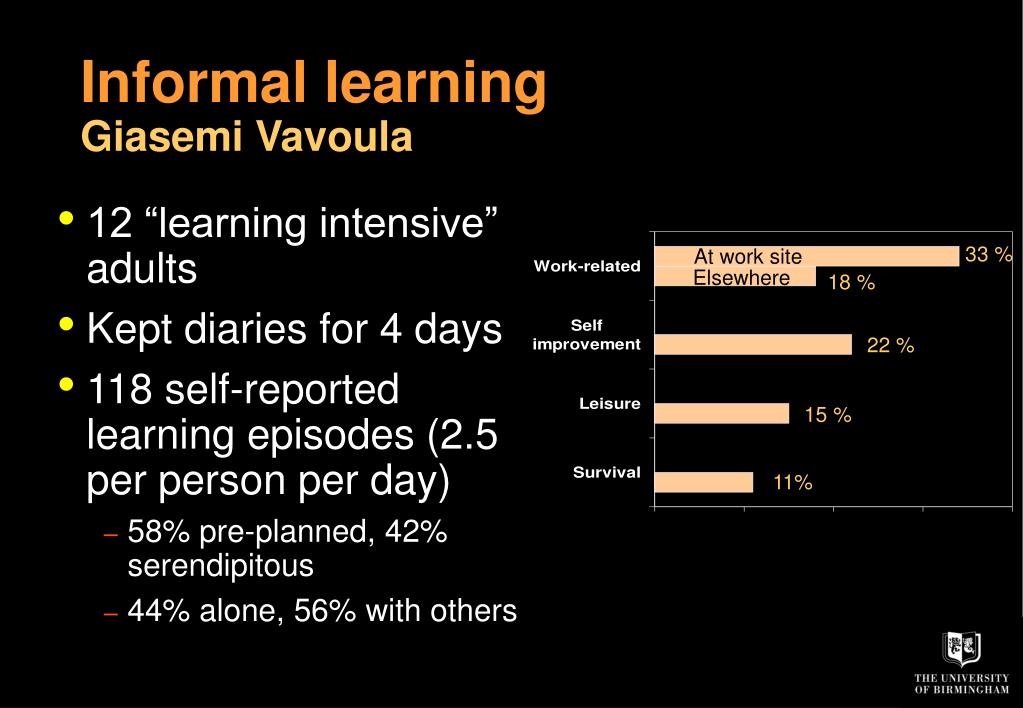 Informal learning
Giasemi Vavoula

• 12 “learning intensive” adults
• Kept diaries for 4 days
• 118 self-reported learning episodes (2.5 per person per day)
– 58% pre-planned, 42% serendipitous
– 44% alone, 56% with others

Work-related
At work site
33 %
Elsewhere
18 %
Self improvement
22 %
Leisure
15 %
Survival
11%

THE UNIVERSITY OF BIRMINGHAM